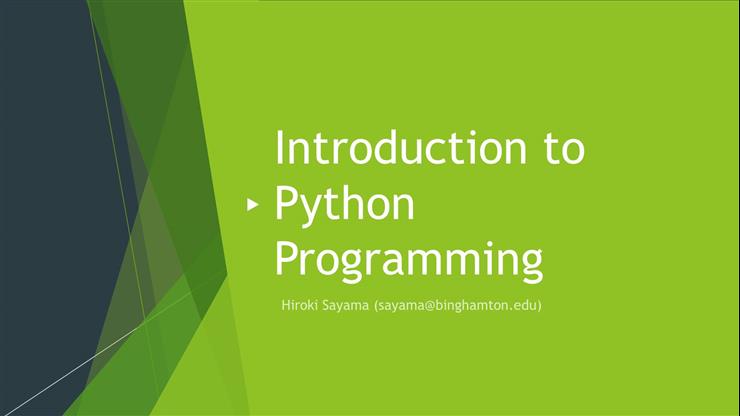 Introduction to Python Programming

Hiroki Sayama (sayama@binghamton.edu)